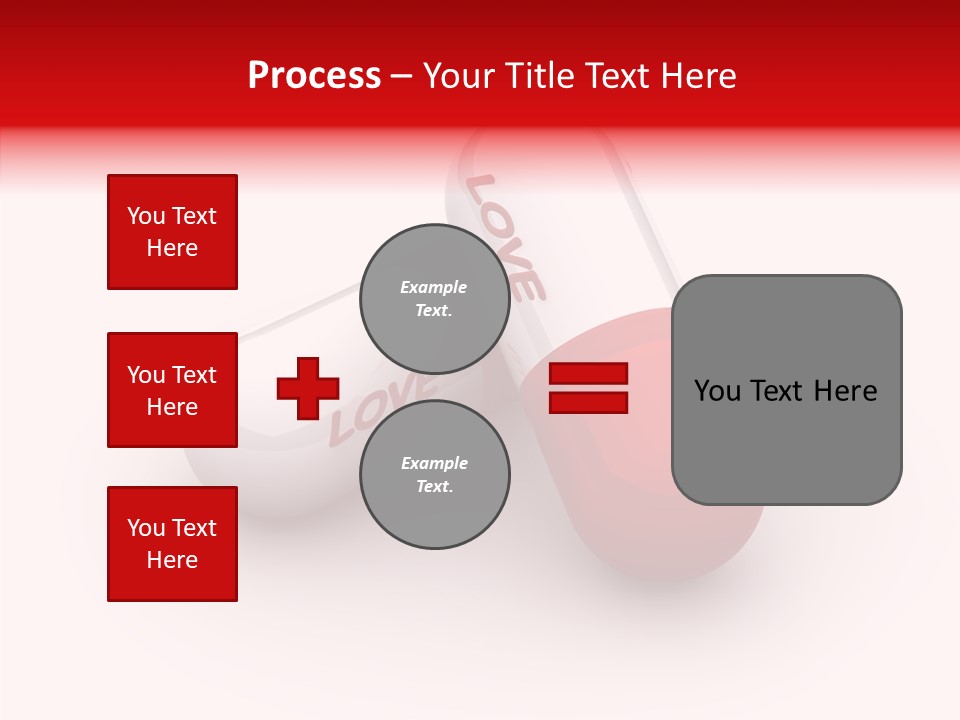 Process – Your Title Text Here

You Text Here

You Text Here

You Text Here

Example Text.

Example Text.

You Text Here

LOVE

LOVE